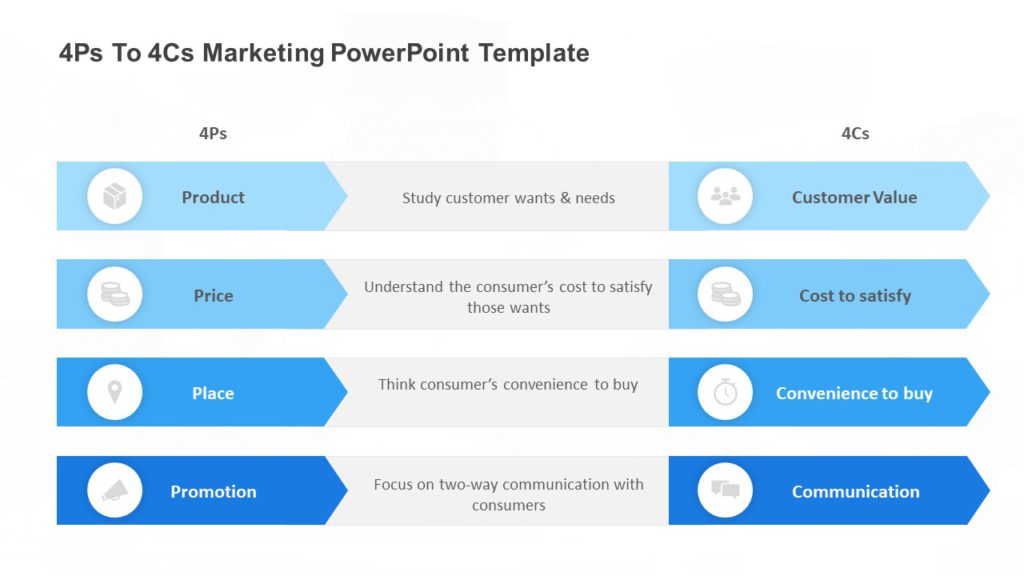 4Ps To 4Cs Marketing PowerPoint Template

4Ps

4Cs

Product

Study customer wants & needs

Customer Value

Price

Understand the consumer's cost to satisfy those wants

Cost to satisfy

Place

Think consumer's convenience to buy

Convenience to buy

Promotion

Focus on two-way communication with consumers

Communication